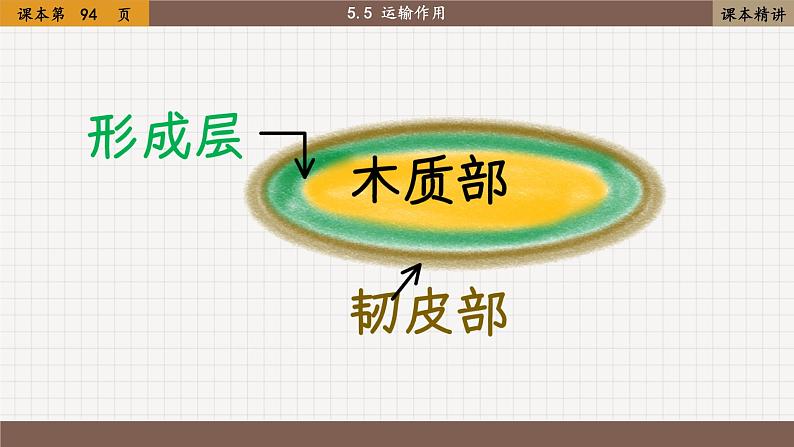 课本第 94 页

5.5 运输作用

课本精讲

形成层

木质部

韧皮部